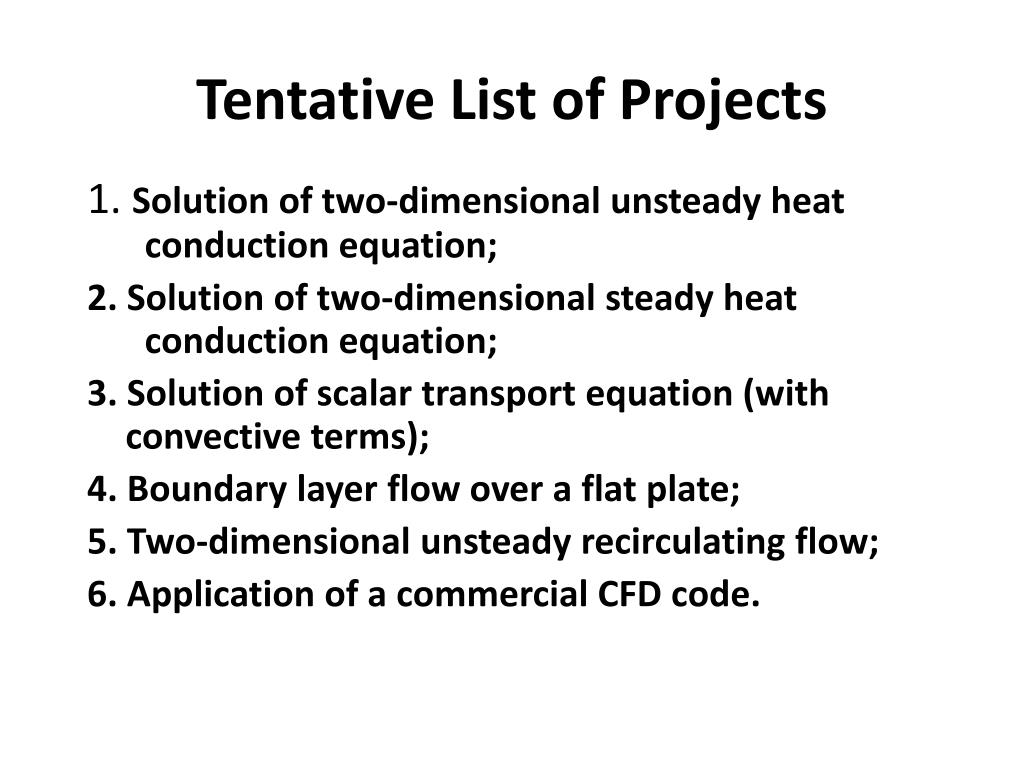 Tentative List of Projects

1. Solution of two-dimensional unsteady heat conduction equation;

2. Solution of two-dimensional steady heat conduction equation;

3. Solution of scalar transport equation (with convective terms);

4. Boundary layer flow over a flat plate;

5. Two-dimensional unsteady recirculating flow;

6. Application of a commercial CFD code.